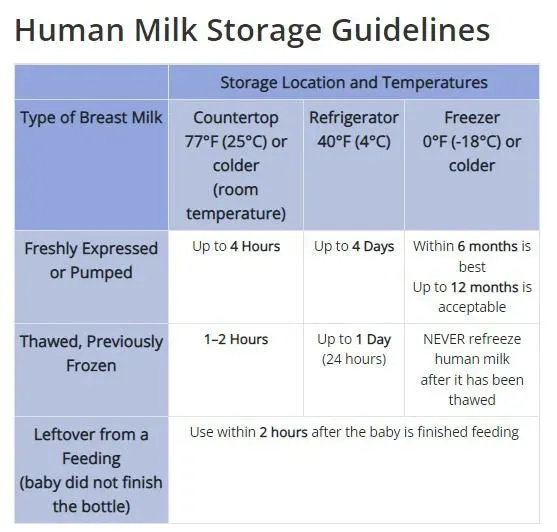 Human Milk Storage Guidelines

| | Storage Location and Temperatures | | |
|---|---|---|---|
| Type of Breast Milk | Countertop 77°F (25°C) or colder (room temperature) | Refrigerator 40°F (4°C) | Freezer 0°F (-18°C) or colder |
| Freshly Expressed or Pumped | Up to 4 Hours | Up to 4 Days | Within 6 months is best Up to 12 months is acceptable |
| Thawed, Previously Frozen | 1–2 Hours | Up to 1 Day (24 hours) | NEVER refreeze human milk after it has been thawed |
| Leftover from a Feeding (baby did not finish the bottle) | Use within 2 hours after the baby is finished feeding | | |